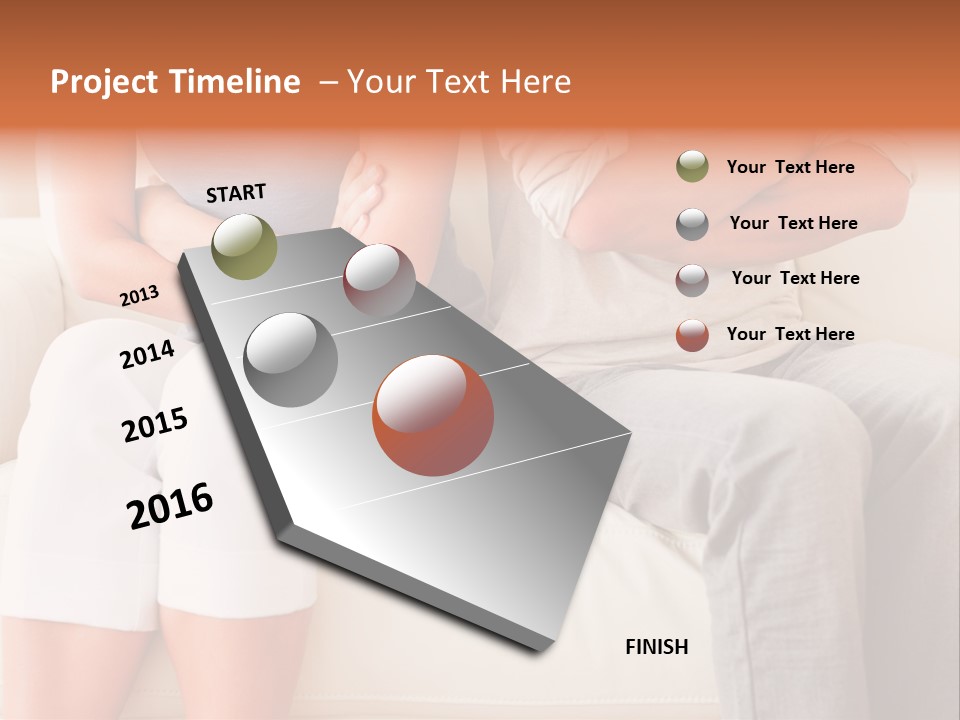 Project Timeline – Your Text Here

START

2013

2014

2015

2016

FINISH

Your Text Here

Your Text Here

Your Text Here

Your Text Here